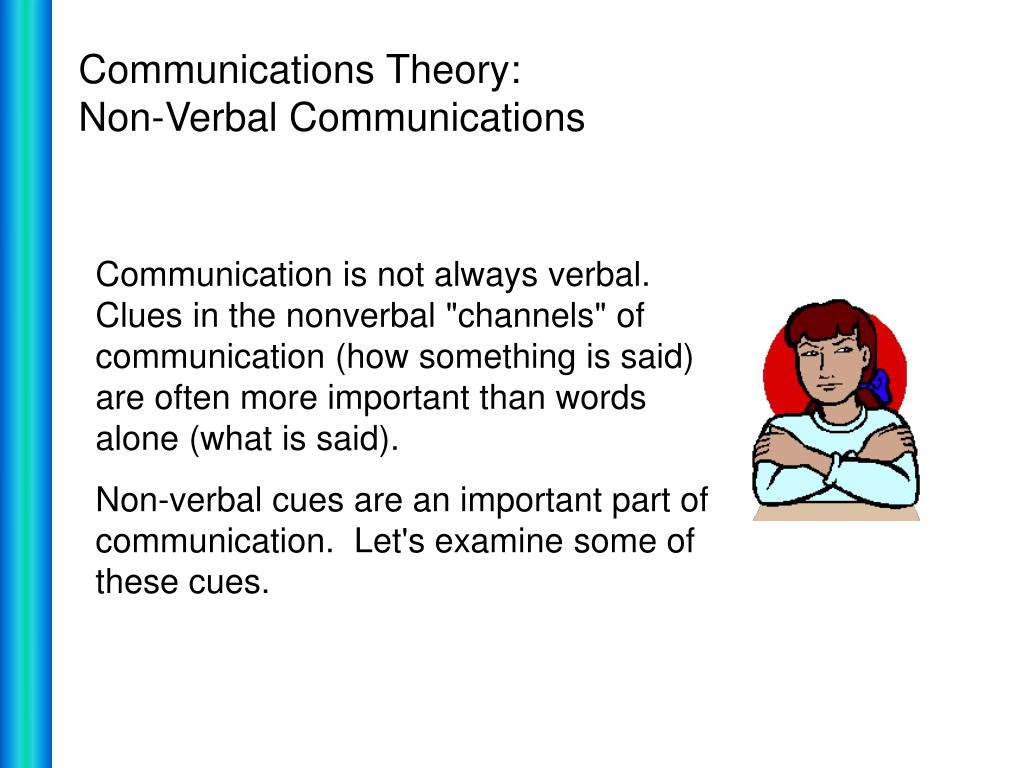 Communications Theory:
Non-Verbal Communications

Communication is not always verbal. Clues in the nonverbal "channels" of communication (how something is said) are often more important than words alone (what is said).

Non-verbal cues are an important part of communication.  Let's examine some of these cues.